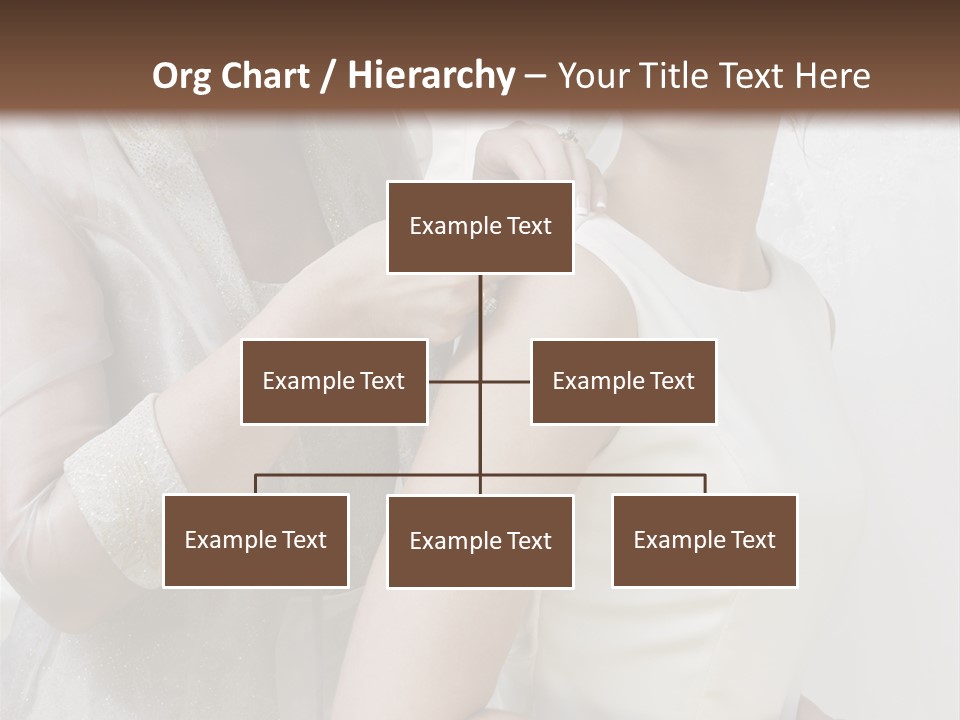 Org Chart / Hierarchy – Your Title Text Here

Example Text

Example Text

Example Text

Example Text

Example Text

Example Text